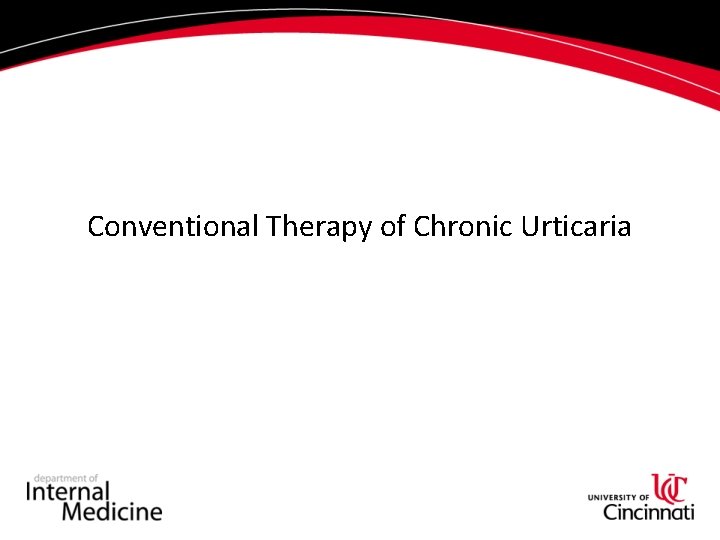 Conventional Therapy of Chronic Urticaria

department of
Internal
Medicine

UNIVERSITY OF
UC
Cincinnati